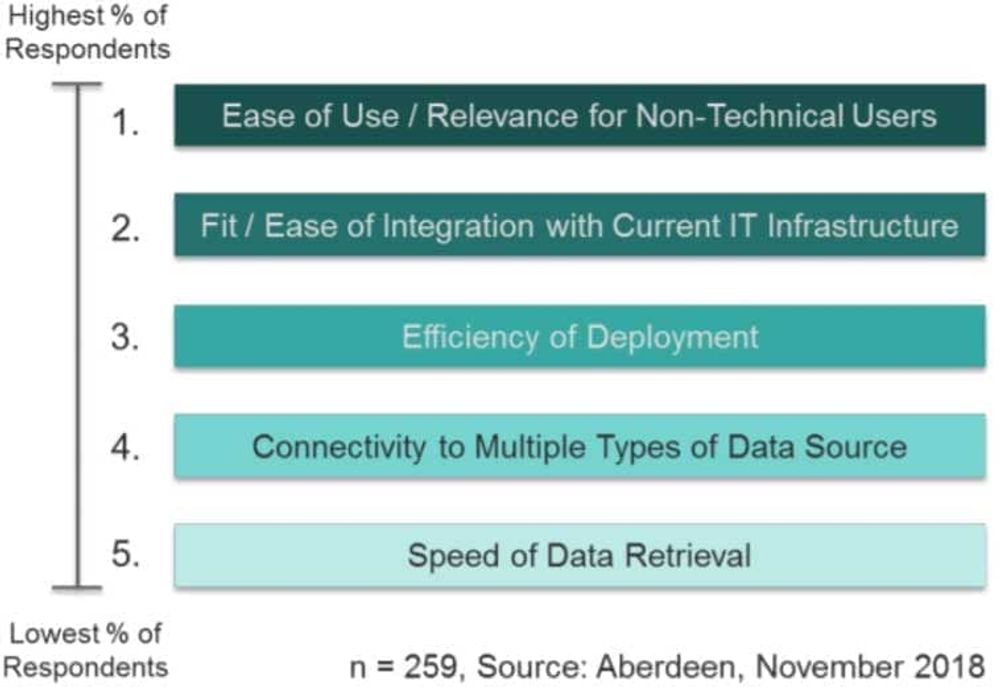 Highest % of Respondents

1. Ease of Use / Relevance for Non-Technical Users

2. Fit / Ease of Integration with Current IT Infrastructure

3. Efficiency of Deployment

4. Connectivity to Multiple Types of Data Source

5. Speed of Data Retrieval

Lowest % of Respondents

n = 259, Source: Aberdeen, November 2018